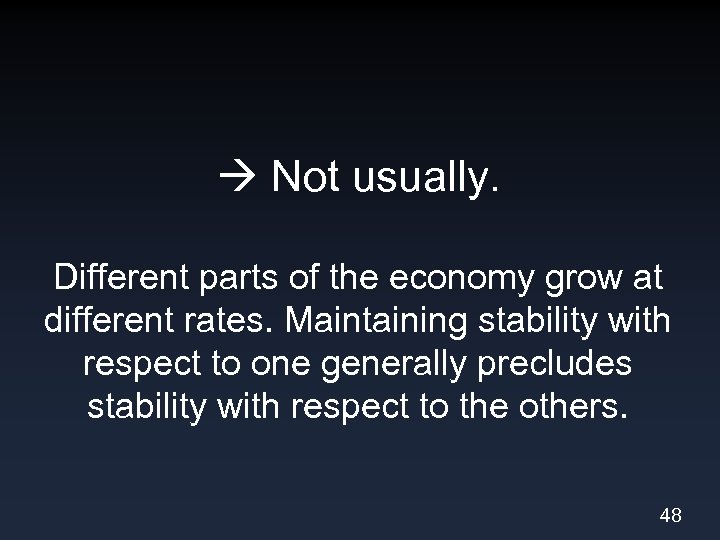 → Not usually.

Different parts of the economy grow at different rates. Maintaining stability with respect to one generally precludes stability with respect to the others.

48